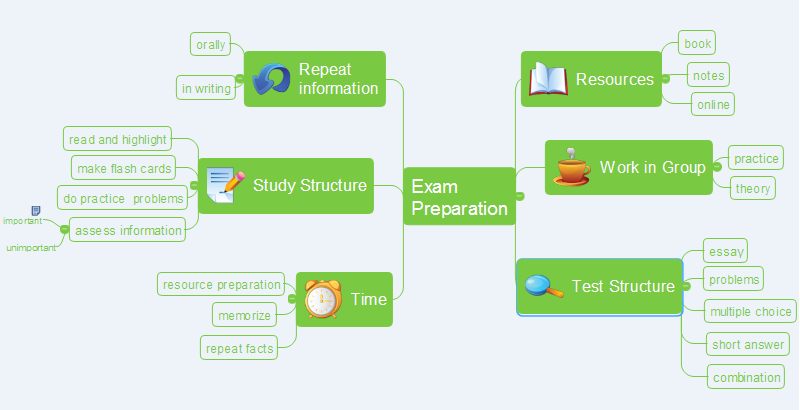 Exam Preparation

Repeat information
orally
in writing

Study Structure
read and highlight
make flash cards
do practice problems
assess information
important
unimportant

Time
resource preparation
memorize
repeat facts

Resources
book
notes
online

Work in Group
practice
theory

Test Structure
essay
problems
multiple choice
short answer
combination